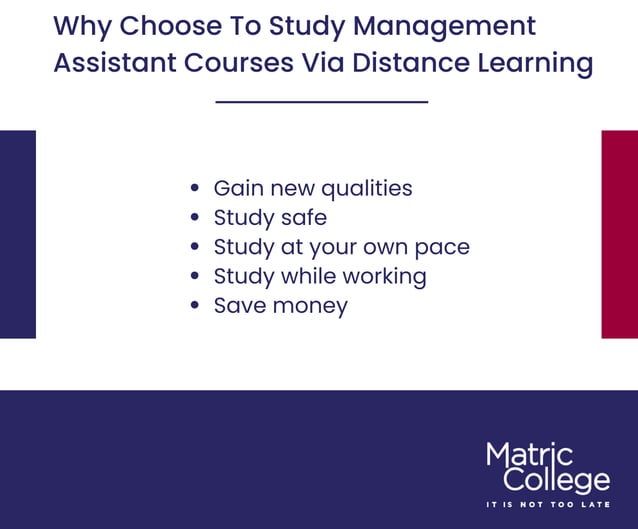 Why Choose To Study Management Assistant Courses Via Distance Learning

- Gain new qualities
- Study safe
- Study at your own pace
- Study while working
- Save money

Matric College
IT IS NOT TOO LATE